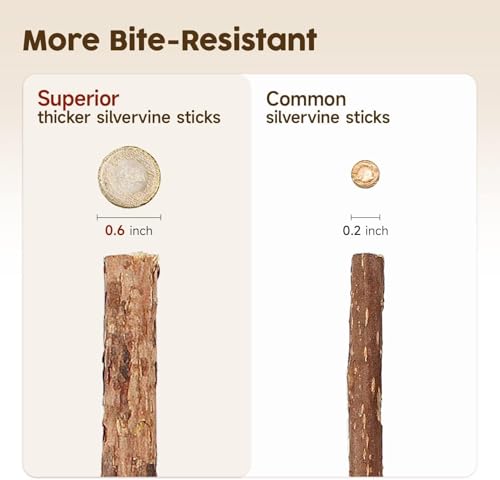 More Bite-Resistant

Superior
thicker silvervine sticks

0.6 inch

Common
silvervine sticks

0.2 inch